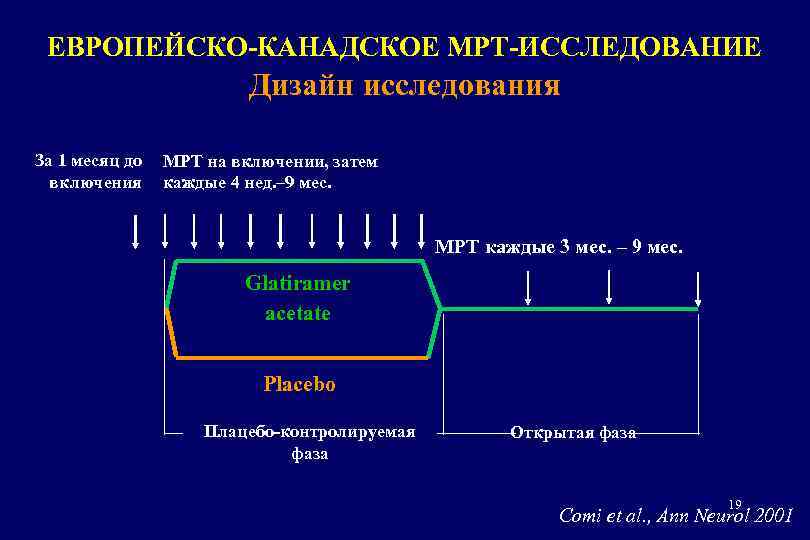 ЕВРОПЕЙСКО-КАНАДСКОЕ МРТ-ИССЛЕДОВАНИЕ
Дизайн исследования

За 1 месяц до включения

МРТ на включении, затем каждые 4 нед.–9 мес.

МРТ каждые 3 мес. – 9 мес.

Glatiramer acetate

Placebo

Плацебо-контролируемая фаза

Открытая фаза

19

Comi et al., Ann Neurol 2001